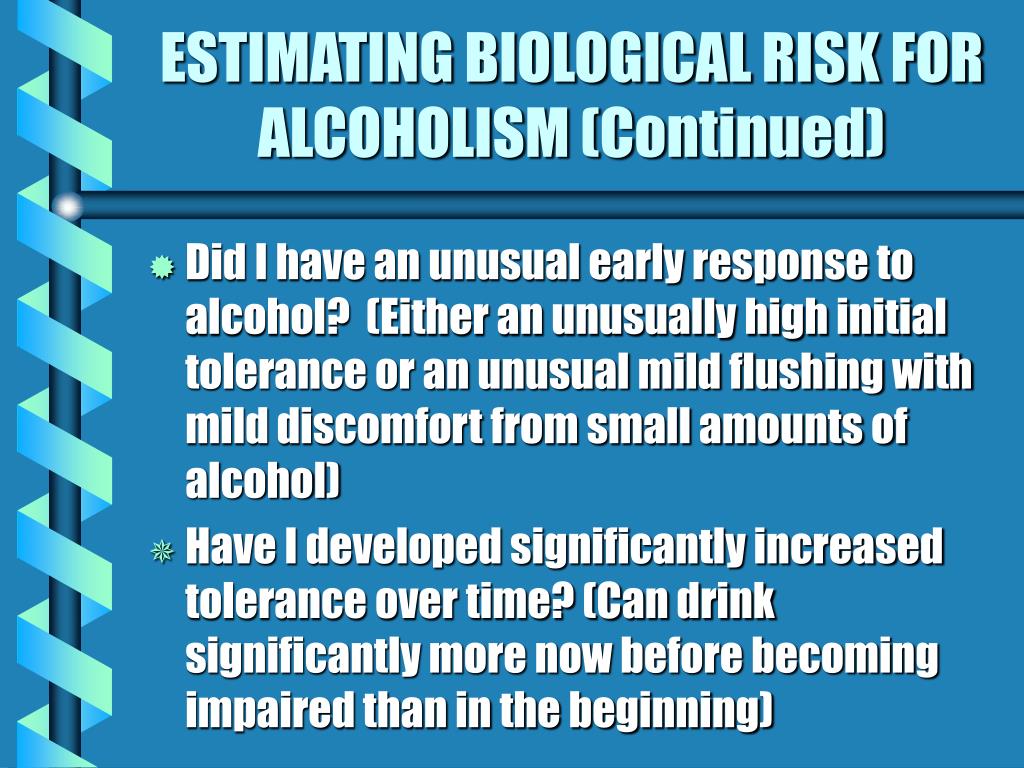 ESTIMATING BIOLOGICAL RISK FOR ALCOHOLISM (Continued)

Did I have an unusual early response to alcohol? (Either an unusually high initial tolerance or an unusual mild flushing with mild discomfort from small amounts of alcohol)

Have I developed significantly increased tolerance over time? (Can drink significantly more now before becoming impaired than in the beginning)